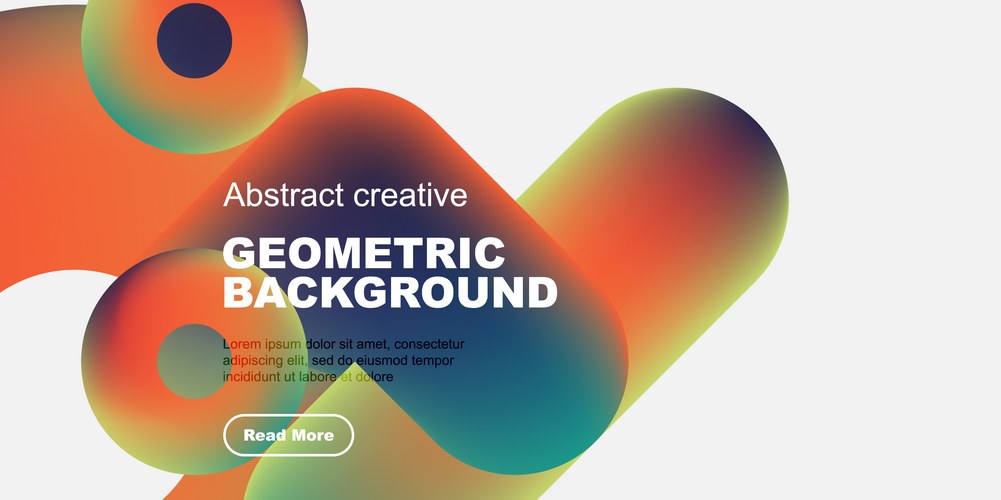 Abstract creative

GEOMETRIC BACKGROUND

Lorem ipsum dolor sit amet, consectetur adipiscing elit, sed do eiusmod tempor incididunt ut labore et dolore

Read More